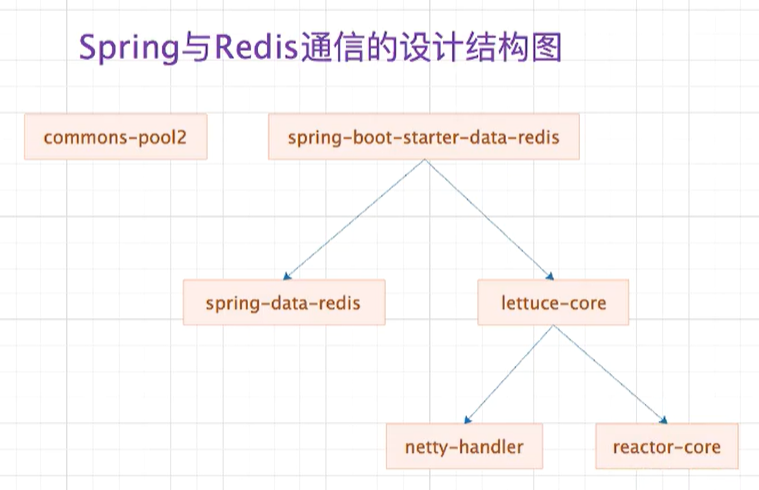 Spring与Redis通信的设计结构图

commons-pool2

spring-boot-starter-data-redis

spring-data-redis

lettuce-core

netty-handler

reactor-core